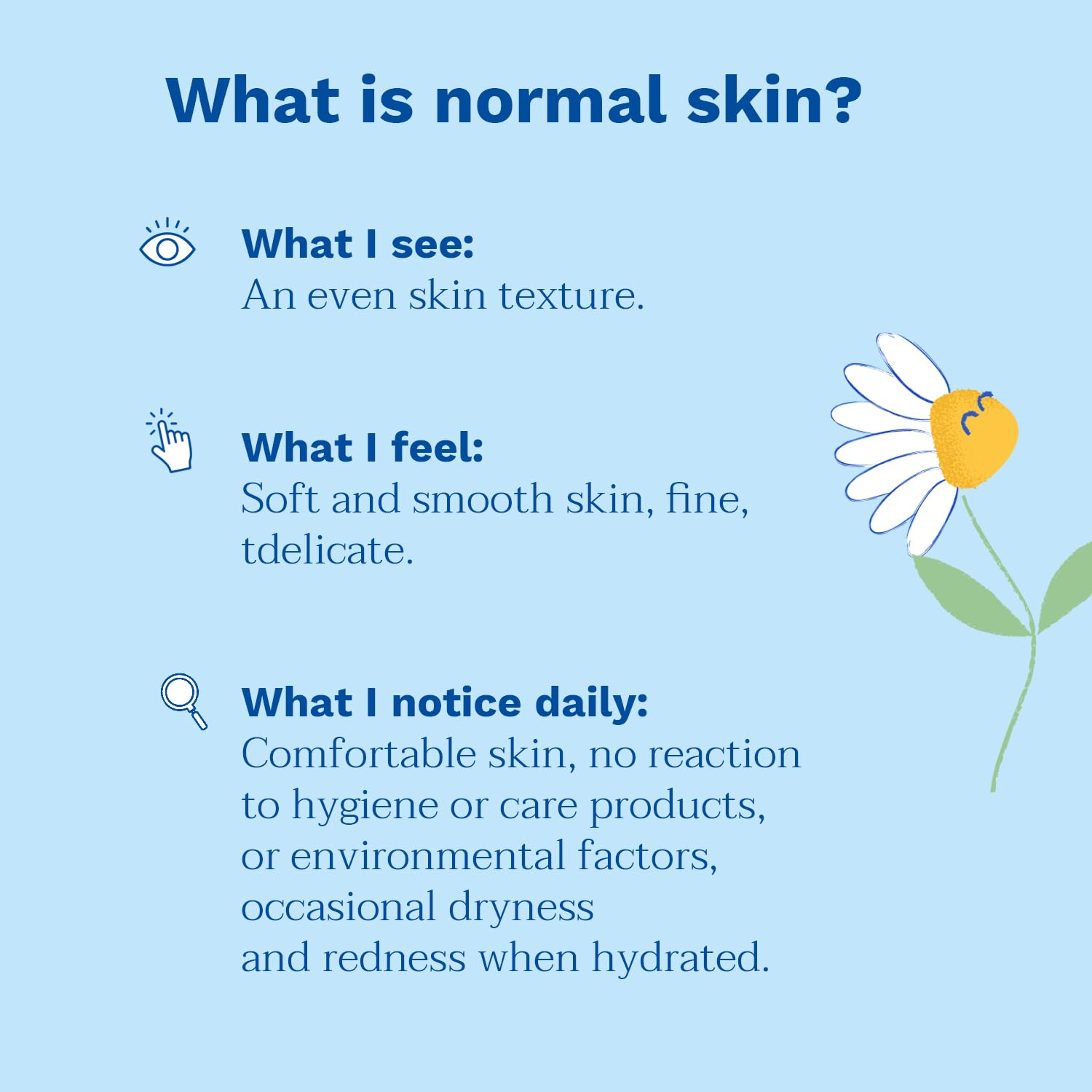 What is normal skin?

What I see:
An even skin texture.

What I feel:
Soft and smooth skin, fine, tdelicate.

What I notice daily:
Comfortable skin, no reaction to hygiene or care products, or environmental factors, occasional dryness and redness when hydrated.